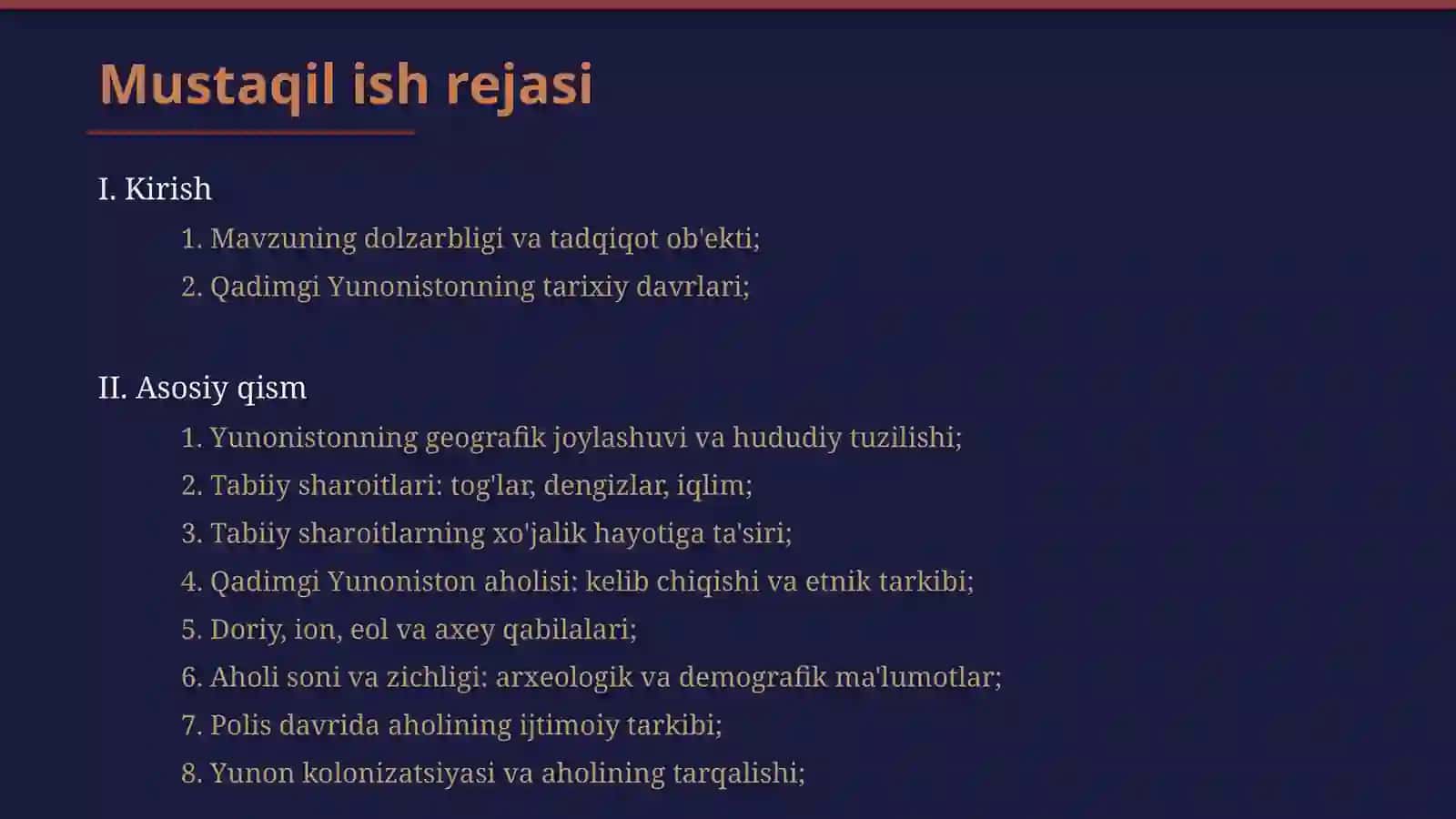 Mustaqil ish rejasi

I. Kirish

1. Mavzuning dolzarbligi va tadqiqot ob'ekti;

2. Qadimgi Yunonistonning tarixiy davrlari;

II. Asosiy qism

1. Yunonistonning geografik joylashuvi va hududiy tuzilishi;

2. Tabiiy sharoitlari: tog'lar, dengizlar, iqlim;

3. Tabiiy sharoitlarning xo'jalik hayotiga ta'siri;

4. Qadimgi Yunoniston aholisi: kelib chiqishi va etnik tarkibi;

5. Doriy, ion, eol va axey qabilalari;

6. Aholi soni va zichligi: arxeologik va demografik ma'lumotlar;

7. Polis davrida aholining ijtimoiy tarkibi;

8. Yunon kolonizatsiyasi va aholining tarqalishi;